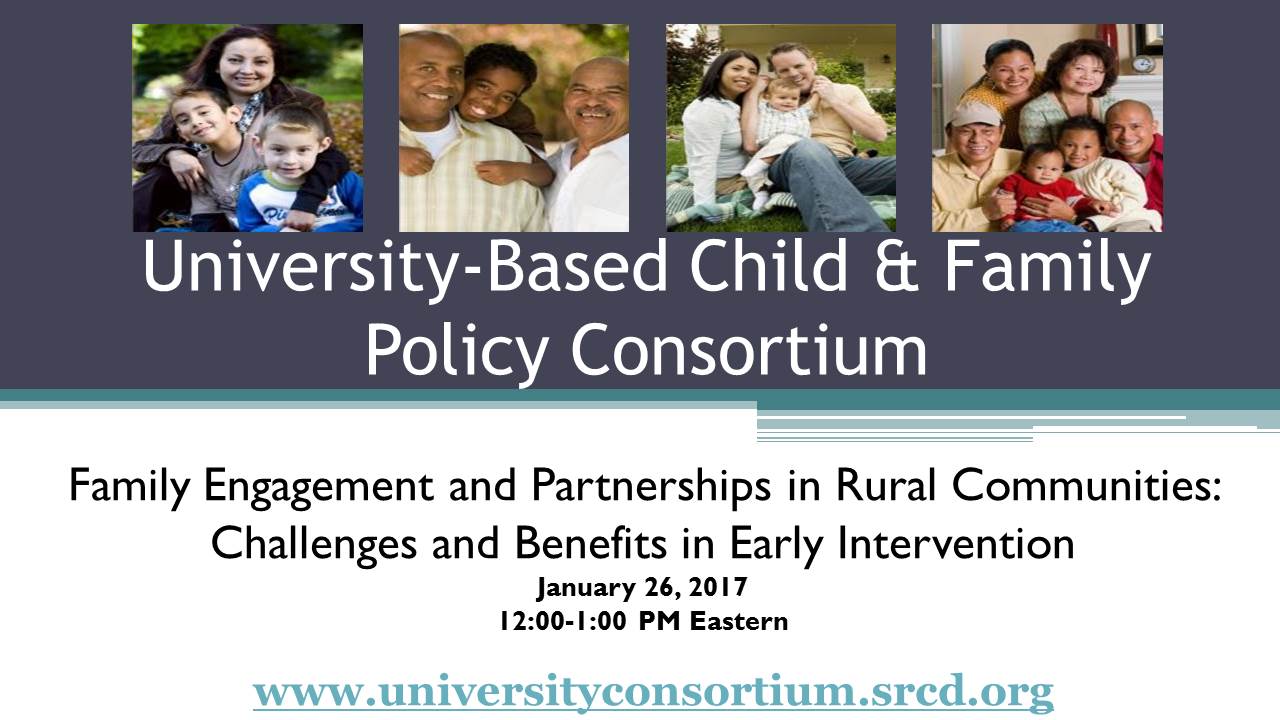 University-Based Child & Family Policy Consortium

Family Engagement and Partnerships in Rural Communities: Challenges and Benefits in Early Intervention

January 26, 2017

12:00-1:00 PM Eastern

www.universityconsortium.srcd.org